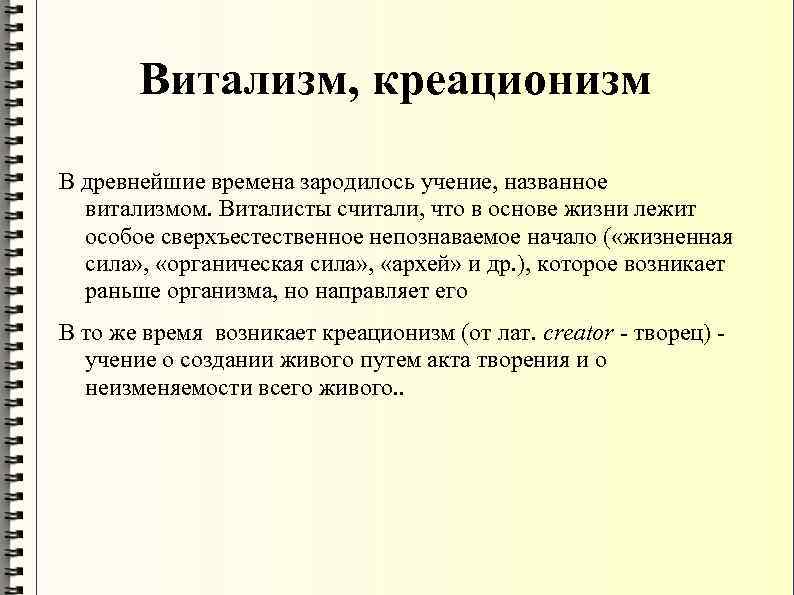 Витализм, креационизм

В древнейшие времена зародилось учение, названное витализмом. Виталисты считали, что в основе жизни лежит особое сверхъестественное непознаваемое начало («жизненная сила», «органическая сила», «архей» и др.), которое возникает раньше организма, но направляет его

В то же время возникает креационизм (от лат. creator - творец) - учение о создании живого путем акта творения и о неизменяемости всего живого..